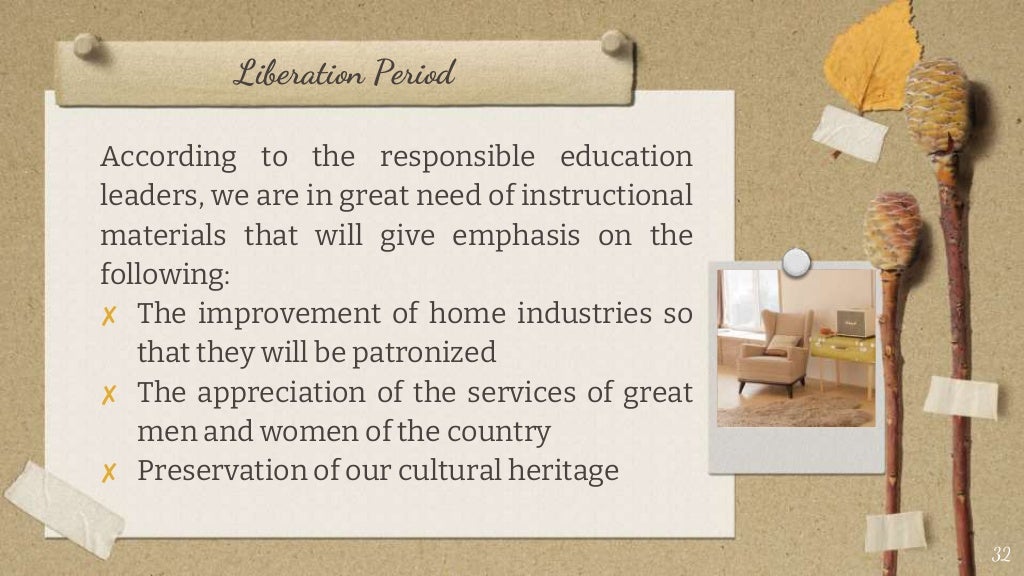 Liberation Period

According to the responsible education leaders, we are in great need of instructional materials that will give emphasis on the following:

✗ The improvement of home industries so that they will be patronized
✗ The appreciation of the services of great men and women of the country
✗ Preservation of our cultural heritage

32